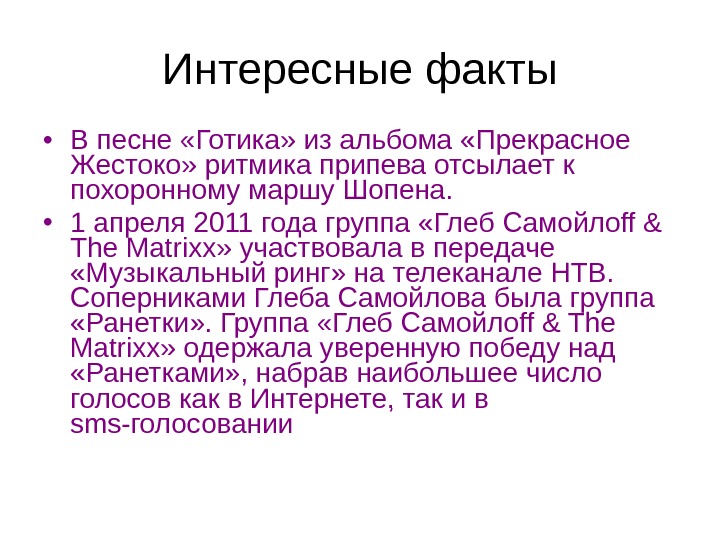 Интересные факты

• В песне «Готика» из альбома «Прекрасное Жестоко» ритмика припева отсылает к похоронному маршу Шопена.

• 1 апреля 2011 года группа «Глеб Самойлоff & The Matrixx» участвовала в передаче «Музыкальный ринг» на телеканале НТВ. Соперниками Глеба Самойлова была группа «Ранетки». Группа «Глеб Самойлоff & The Matrixx» одержала уверенную победу над «Ранетками», набрав наибольшее число голосов как в Интернете, так и в sms-голосовании